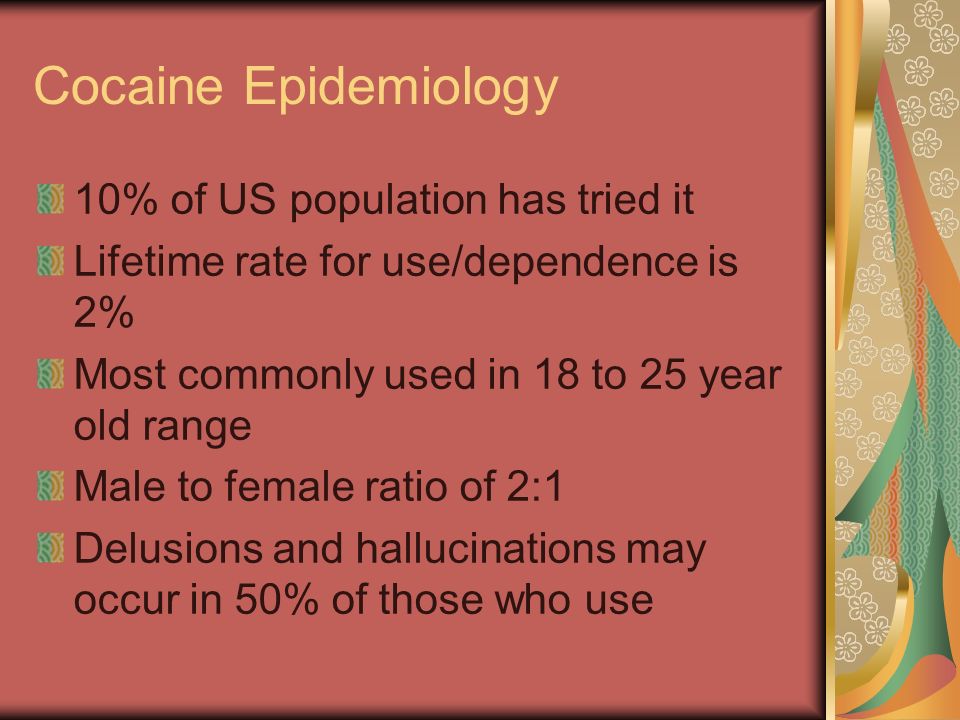 Cocaine Epidemiology

10% of US population has tried it

Lifetime rate for use/dependence is 2%

Most commonly used in 18 to 25 year old range

Male to female ratio of 2:1

Delusions and hallucinations may occur in 50% of those who use